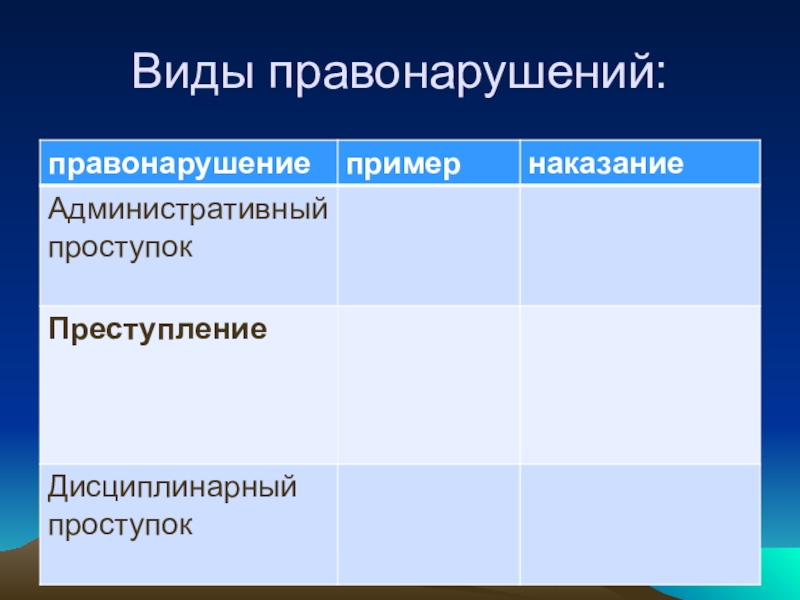 Виды правонарушений:

| правонарушение | пример | наказание |
|---|---|---|
| Административный проступок | | |
| Преступление | | |
| Дисциплинарный проступок | | |